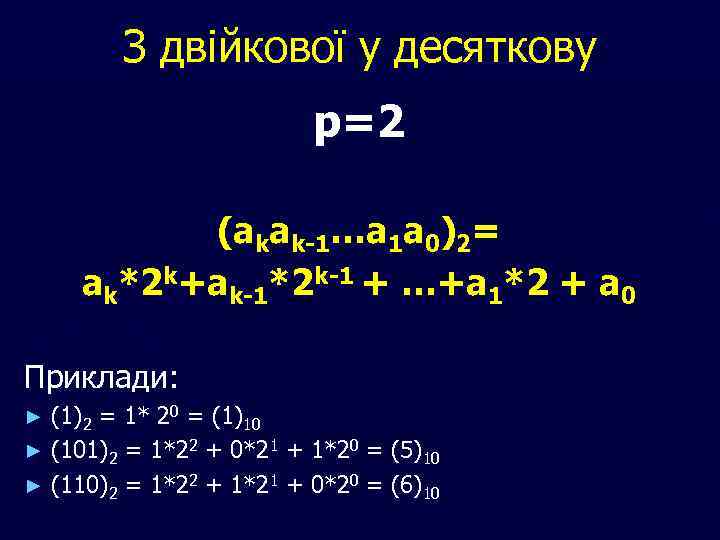 З двійкової у десяткову

p=2

$(a_k a_{k-1} \ldots a_1 a_0)_2 =$
$a_k * 2^k + a_{k-1} * 2^{k-1} + \ldots + a_1 * 2 + a_0$

Приклади:

► $(1)_2 = 1 * 2^0 = (1)_{10}$
► $(101)_2 = 1*2^2 + 0*2^1 + 1*2^0 = (5)_{10}$
► $(110)_2 = 1*2^2 + 1*2^1 + 0*2^0 = (6)_{10}$